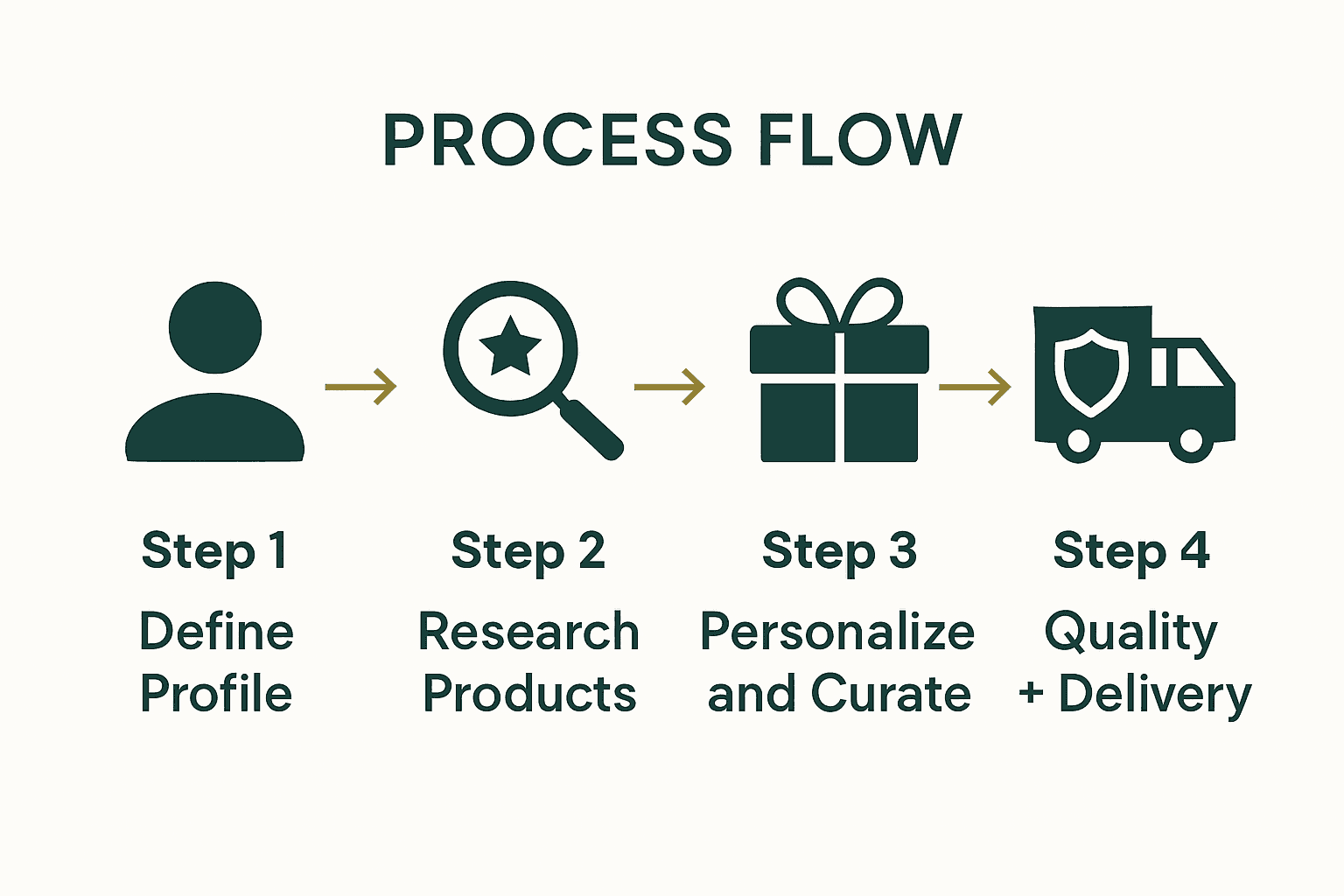 PROCESS FLOW

Step 1
Define Profile

Step 2
Research Products

Step 3
Personalize and Curate

Step 4
Quality + Delivery